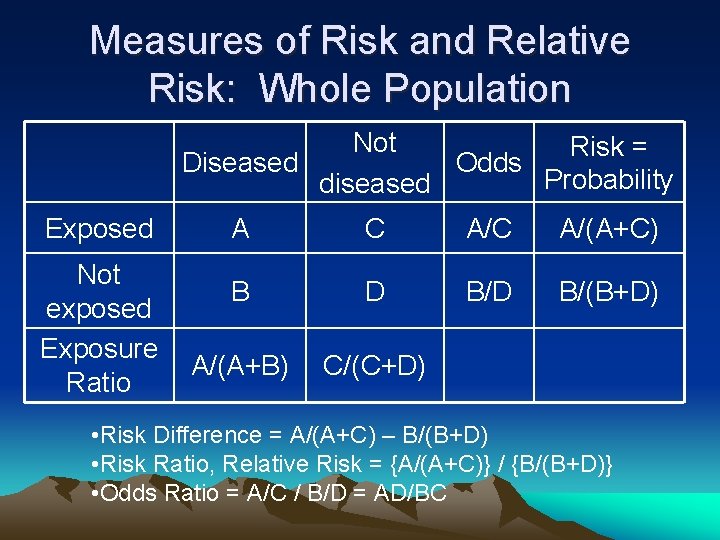 Measures of Risk and Relative Risk: Whole Population

| | Diseased | Not diseased | Odds | Risk = Probability |
|---|---|---|---|---|
| Exposed | A | C | A/C | A/(A+C) |
| Not exposed | B | D | B/D | B/(B+D) |
| Exposure Ratio | A/(A+B) | C/(C+D) | | |

•Risk Difference = A/(A+C) – B/(B+D)
•Risk Ratio, Relative Risk = {A/(A+C)} / {B/(B+D)}
•Odds Ratio = A/C / B/D = AD/BC